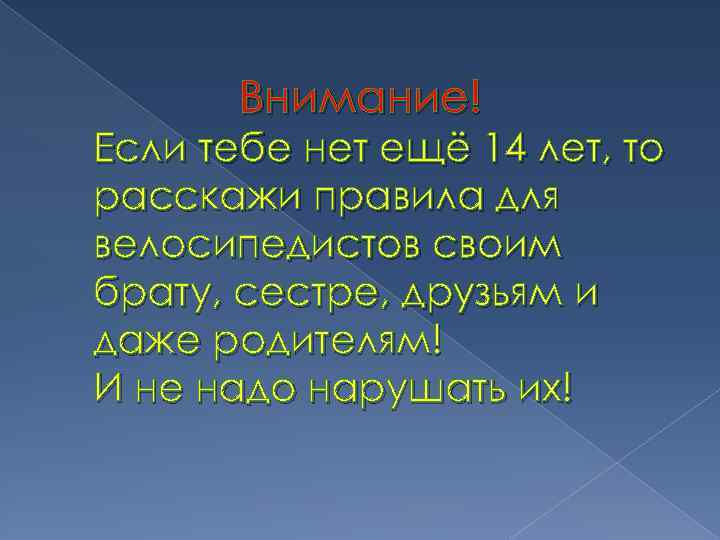 Внимание!
Если тебе нет ещё 14 лет, то расскажи правила для велосипедистов своим брату, сестре, друзьям и даже родителям!
И не надо нарушать их!